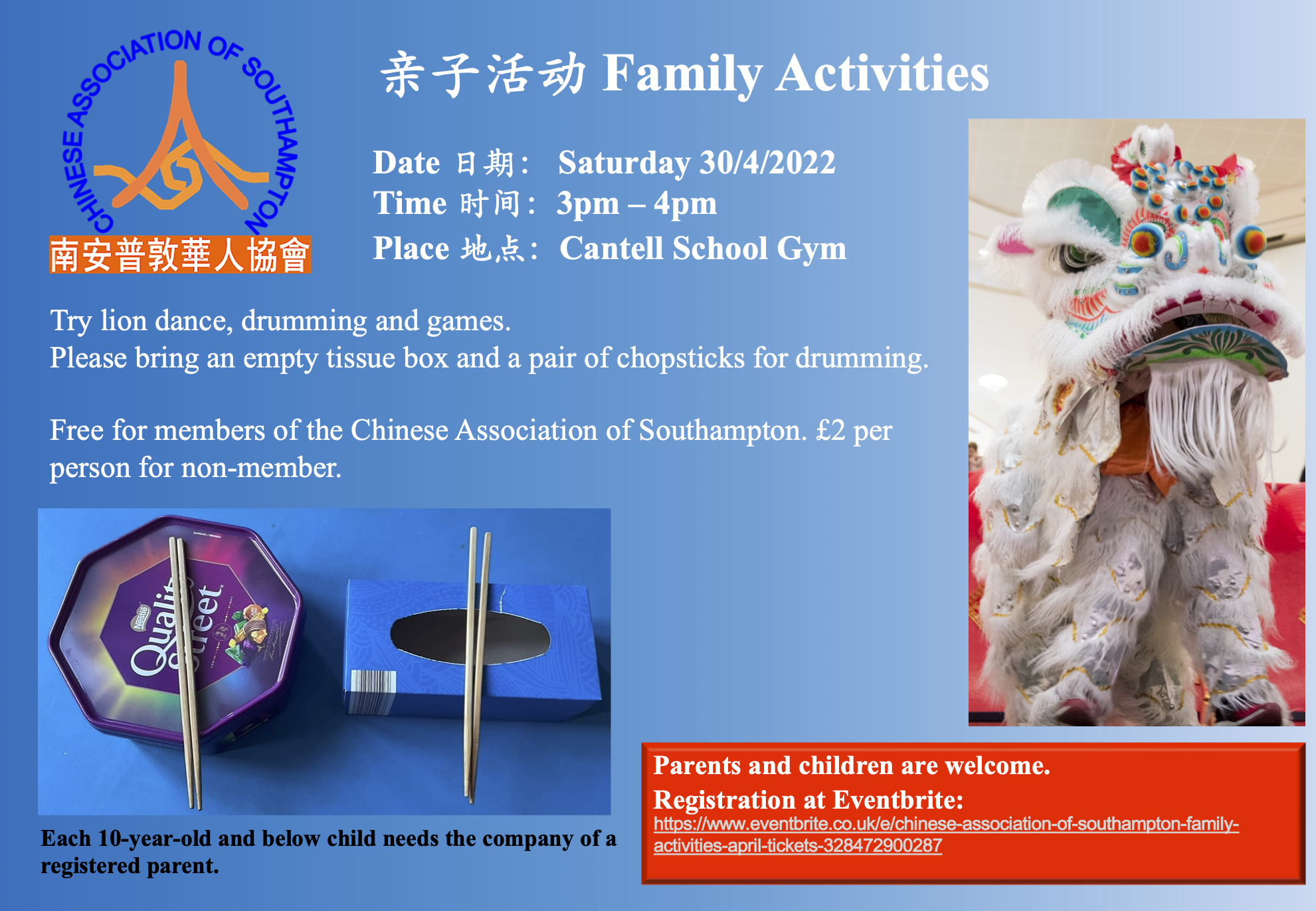 CHINESE ASSOCIATION OF SOUTHAMPTON
南安普敦華人協會

亲子活动 Family Activities

Date 日期: Saturday 30/4/2022
Time 时间: 3pm – 4pm
Place 地点: Cantell School Gym

Try lion dance, drumming and games.
Please bring an empty tissue box and a pair of chopsticks for drumming.

Free for members of the Chinese Association of Southampton. £2 per person for non-member.

Nestlé Quality Street

Each 10-year-old and below child needs the company of a registered parent.

Parents and children are welcome.
Registration at Eventbrite:
https://www.eventbrite.co.uk/e/chinese-association-of-southampton-family-activities-april-tickets-328472900287